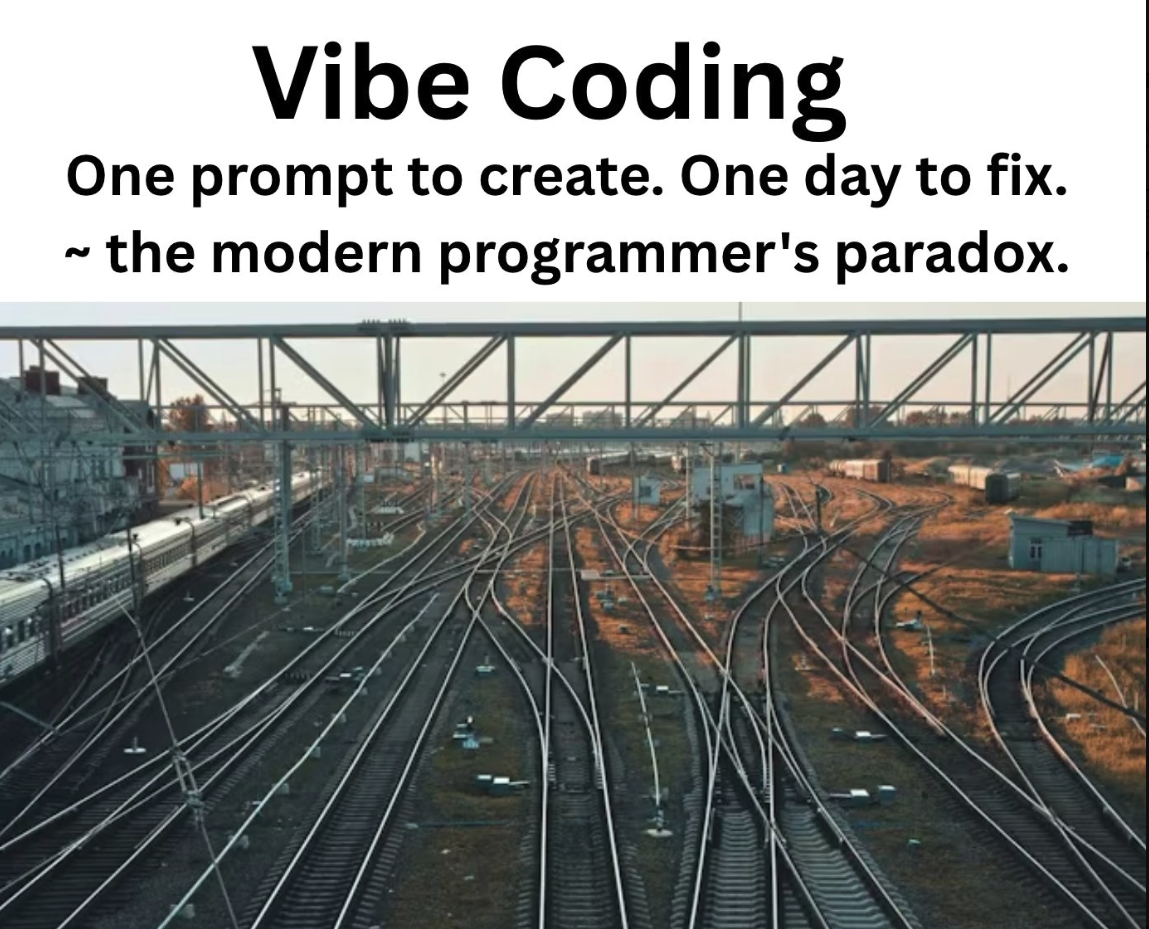 Vibe Coding
One prompt to create. One day to fix.
~ the modern programmer's paradox.